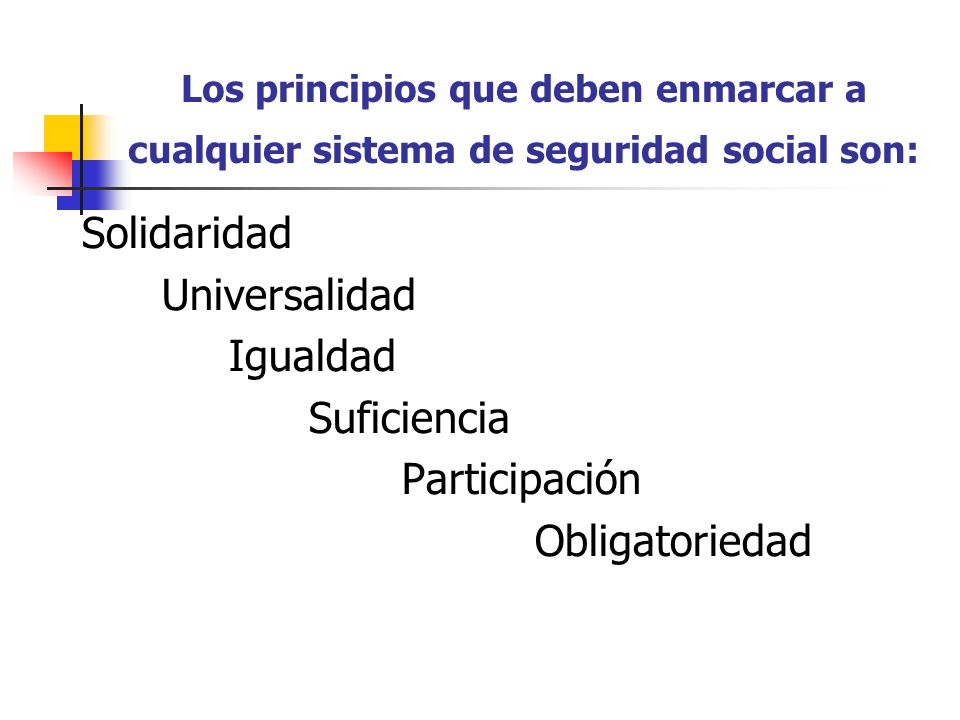 Los principios que deben enmarcar a cualquier sistema de seguridad social son:

Solidaridad

Universalidad

Igualdad

Suficiencia

Participación

Obligatoriedad